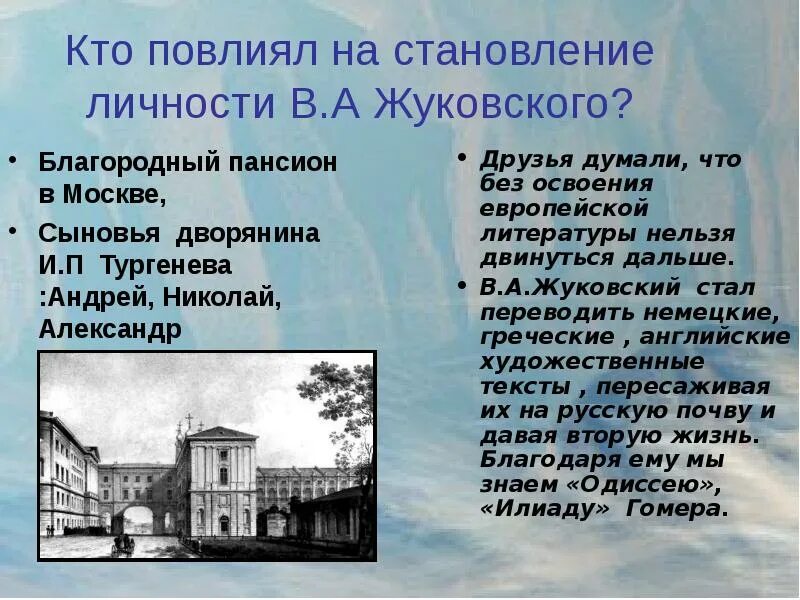 Кто повлиял на становление личности В.А Жуковского?

• Благородный пансион в Москве,
• Сыновья дворянина И.П Тургенева :Андрей, Николай, Александр

• Друзья думали, что без освоения европейской литературы нельзя двинуться дальше.
• В.А.Жуковский стал переводить немецкие, греческие , английские художественные тексты , пересаживая их на русскую почву и давая вторую жизнь. Благодаря ему мы знаем «Одиссею», «Илиаду» Гомера.